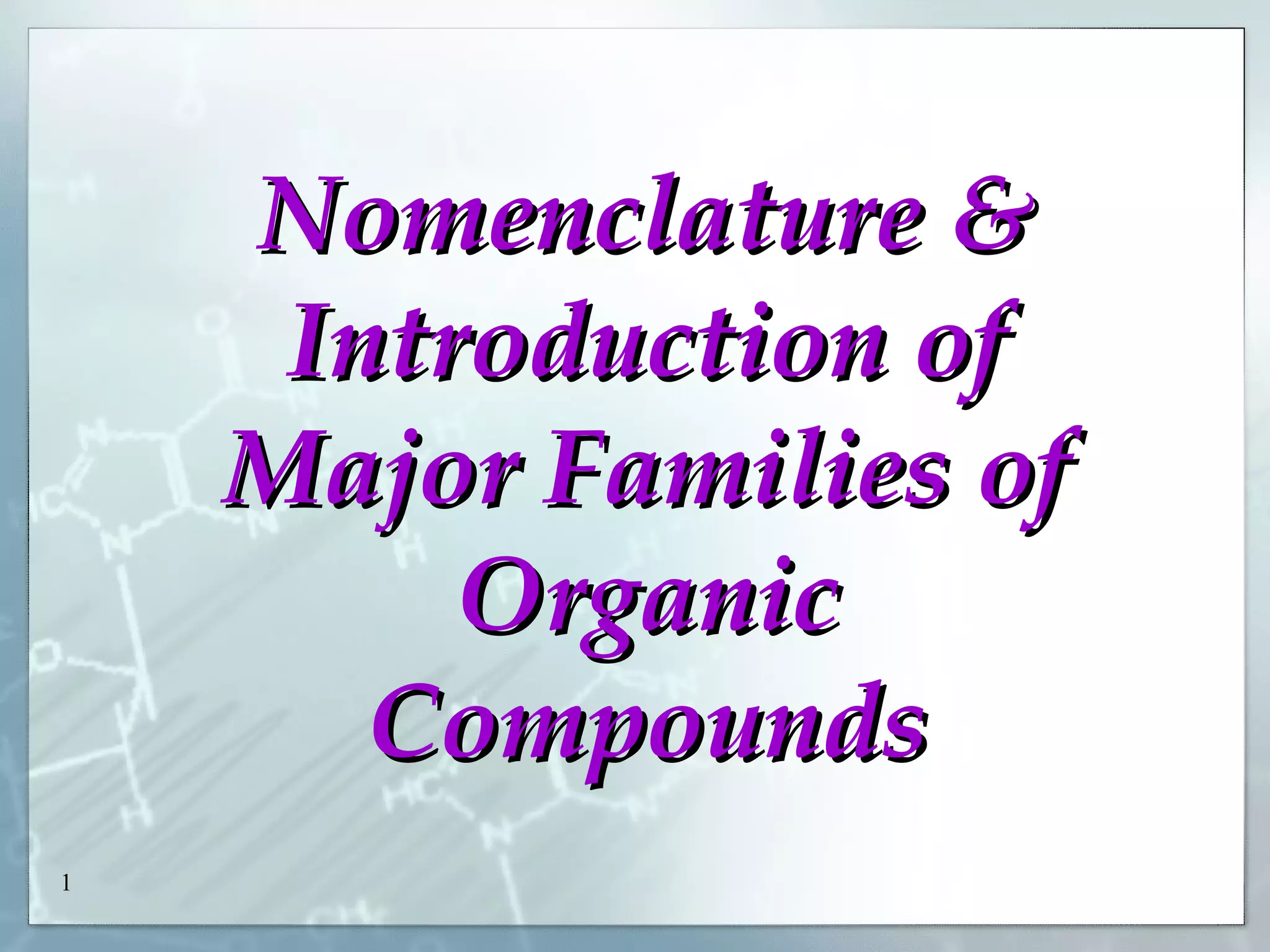 Nomenclature & Introduction of Major Families of Organic Compounds

1